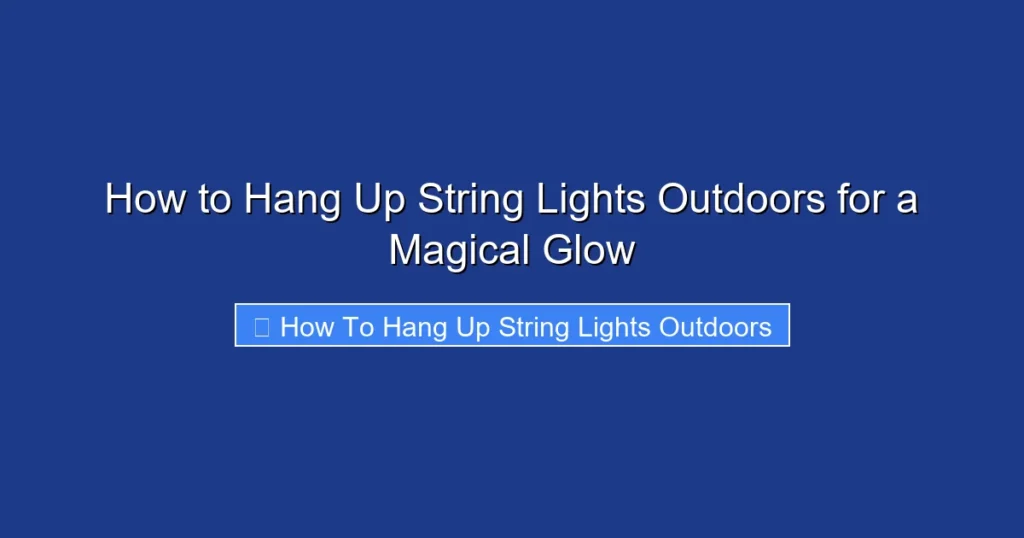 How to Hang Up String Lights Outdoors for a Magical Glow

How To Hang Up String Lights Outdoors